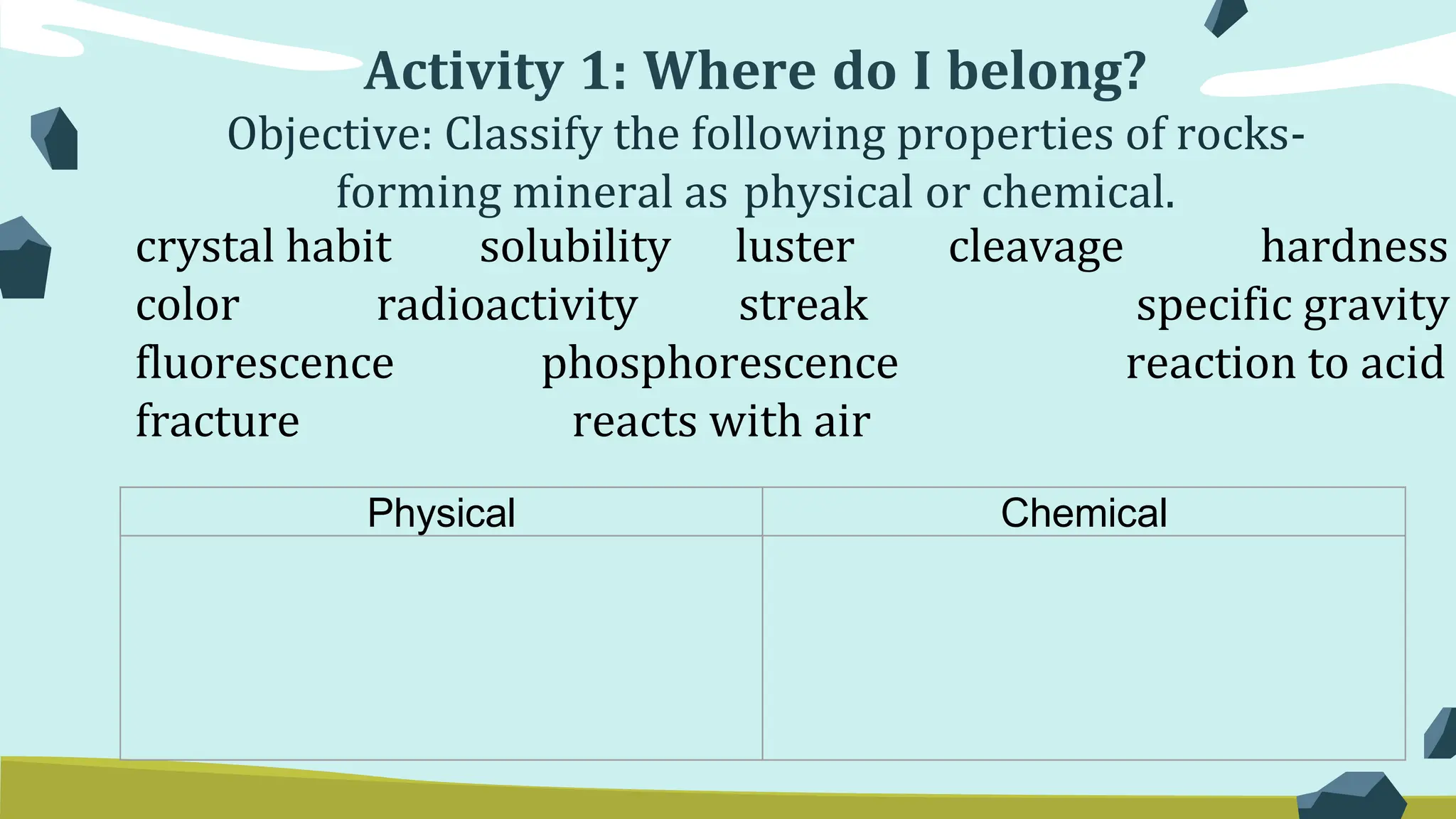 Activity 1: Where do I belong?

Objective: Classify the following properties of rocks-forming mineral as physical or chemical.

crystal habit solubility luster cleavage hardness
color radioactivity streak specific gravity
fluorescence phosphorescence reaction to acid
fracture reacts with air

| Physical | Chemical |
|---|---|
| | |